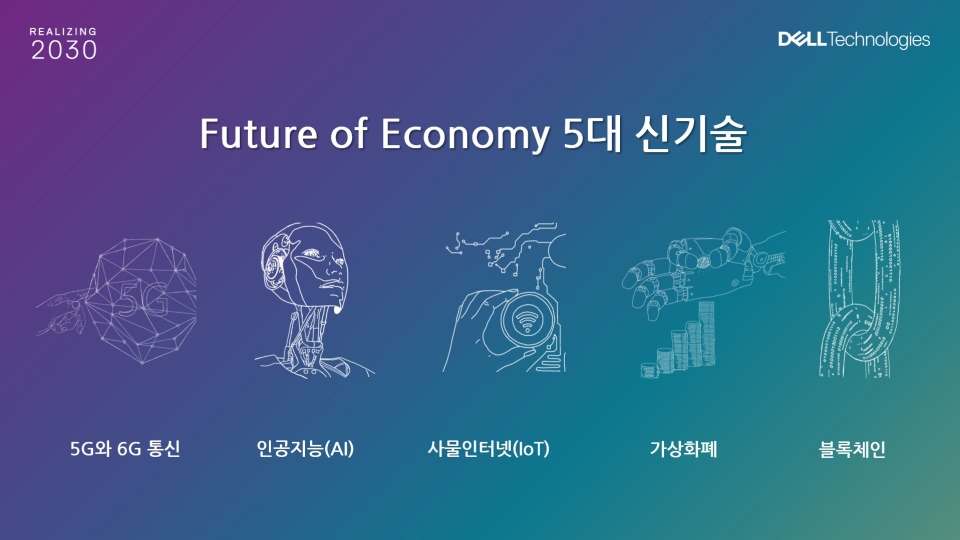 REALIZING
2030

DELL Technologies

Future of Economy 5대 신기술

5G

5G와 6G 통신

인공지능(AI)

사물인터넷(IoT)

가상화폐

블록체인